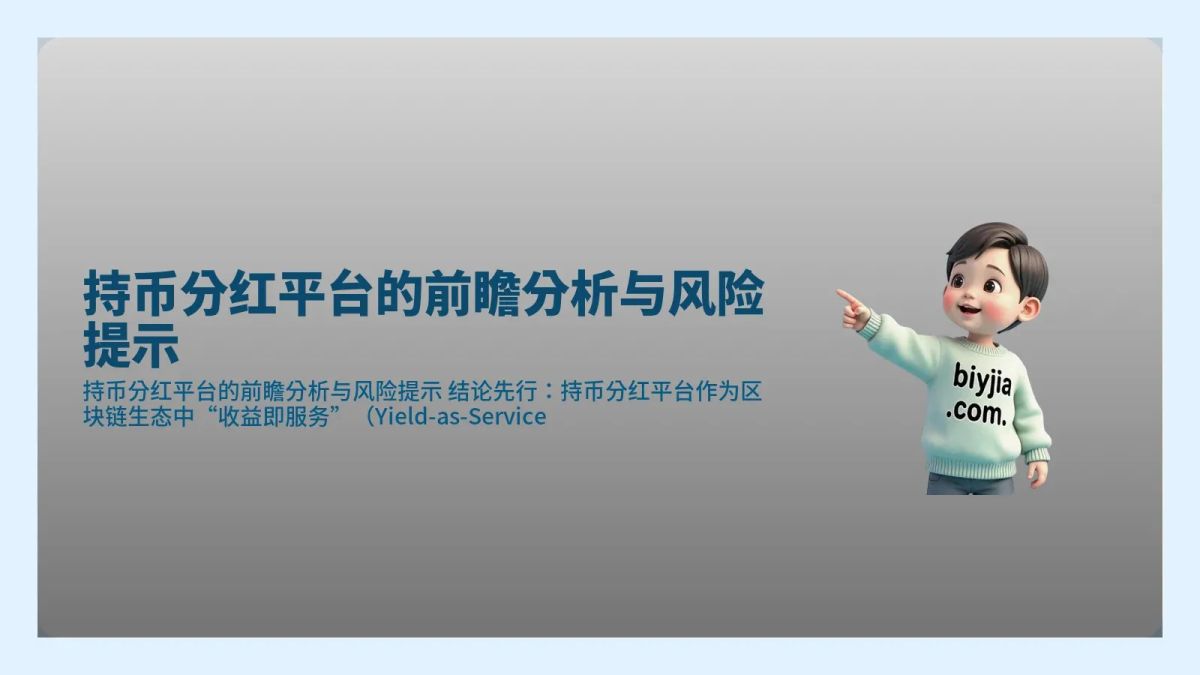 持币分红平台的前瞻分析与风险提示

持币分红平台的前瞻分析与风险提示 结论先行：持币分红平台作为区块链生态中“收益即服务”（Yield-as-Service

biyjia .com.